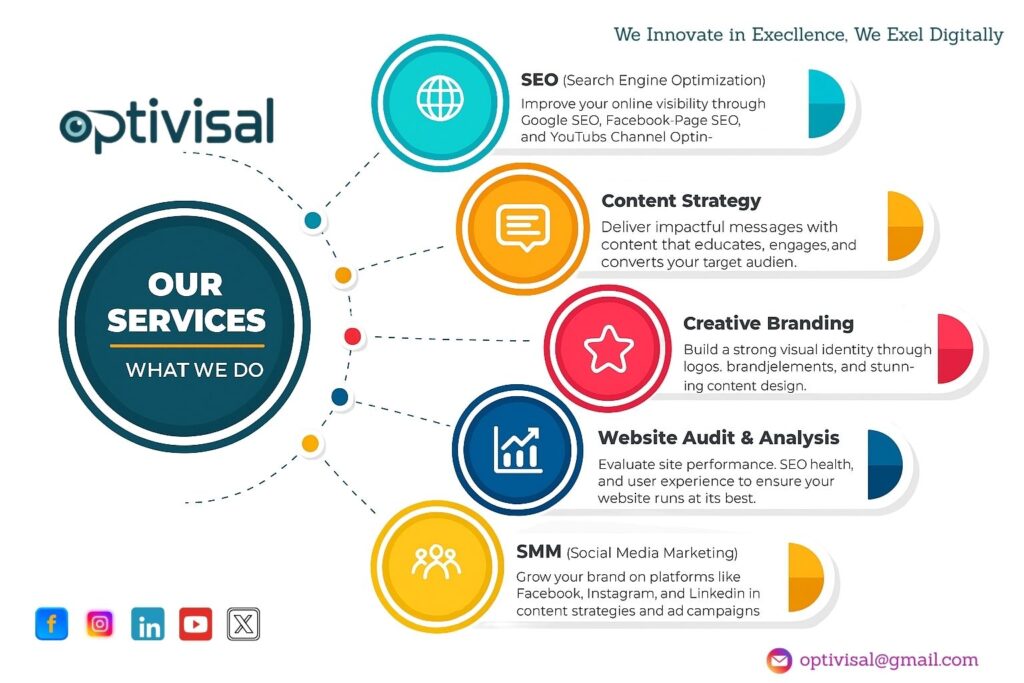 We Innovate in Execllence, We Exel Digitally

optivisal

OUR SERVICES
WHAT WE DO

SEO (Search Engine Optimization)
Improve your online visibility through Google SEO, Facebook-Page SEO, and YouTubs Channel Optin-

Content Strategy
Deliver impactful messages with content that educates, engages, and converts your target audien.

Creative Branding
Build a strong visual identity through logos. brandjelements, and stunning content design.

Website Audit & Analysis
Evaluate site performance. SEO health, and user experience to ensure your website runs at its best.

SMM (Social Media Marketing)
Grow your brand on platforms like Facebook, Instagram, and Linkedin in content strategies and ad campaigns

optivisal@gmail.com